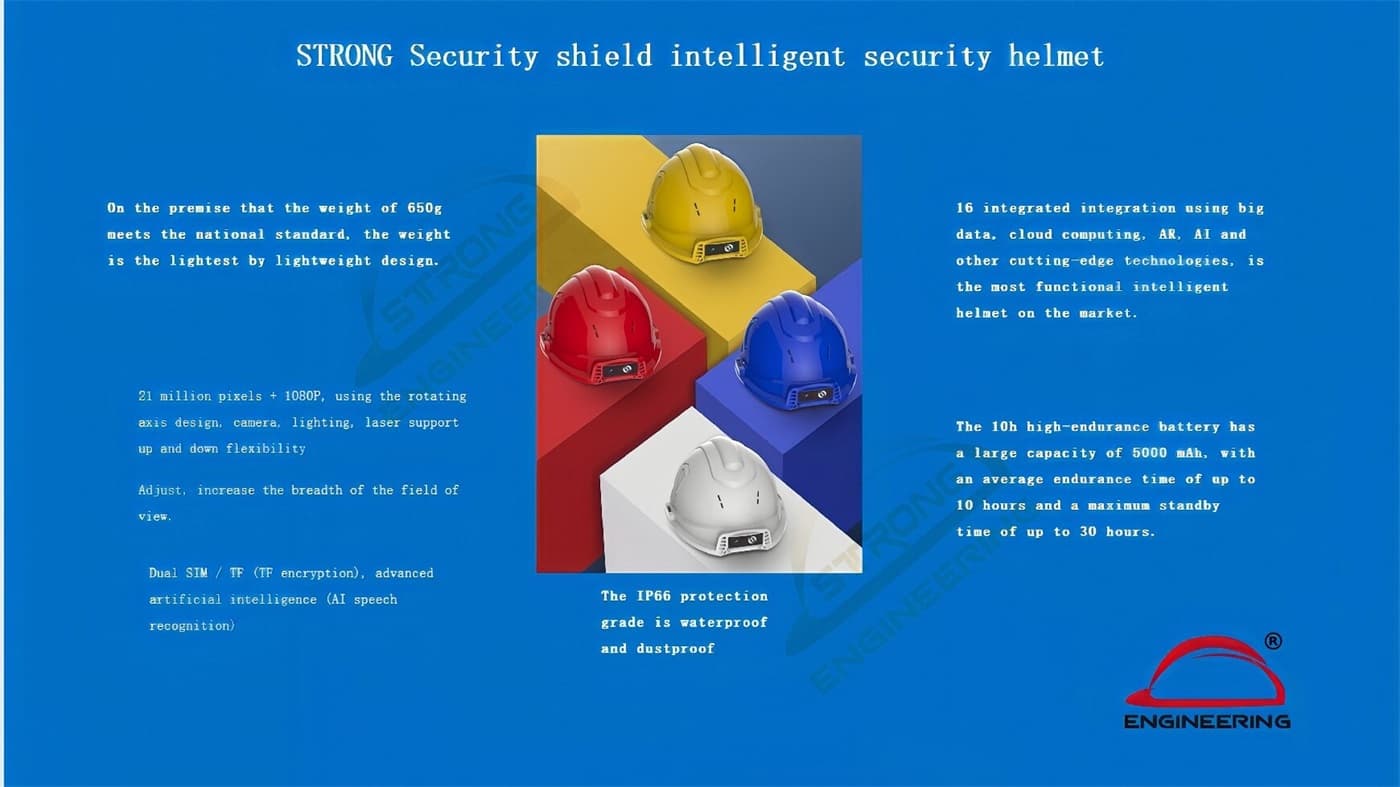 STRONG Security shield intelligent security helmet

On the premise that the weight of 650g meets the national standard, the weight is the lightest by lightweight design.

21 million pixels + 1080P, using the rotating axis design, camera, lighting, laser support up and down flexibility

Adjust, increase the breadth of the field of view.

Dual SIM / TF (TF encryption), advanced artificial intelligence (AI speech recognition)

The IP66 protection grade is waterproof and dustproof

16 integrated integration using big data, cloud computing, AR, AI and other cutting-edge technologies, is the most functional intelligent helmet on the market.

The 10h high-endurance battery has a large capacity of 5000 mAh, with an average endurance time of up to 10 hours and a maximum standby time of up to 30 hours.

STRONG ENGINEERING

STRONG ENGINEERING

®
ENGINEERING